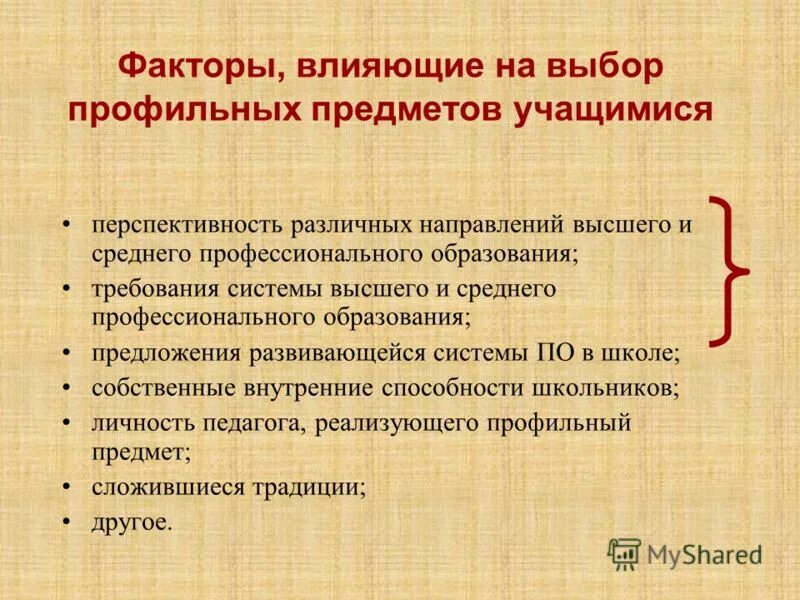 Факторы, влияющие на выбор профильных предметов учащимися

• перспективность различных направлений высшего и среднего профессионального образования;
• требования системы высшего и среднего профессионального образования;
• предложения развивающейся системы ПО в школе;
• собственные внутренние способности школьников;
• личность педагога, реализующего профильный предмет;
• сложившиеся традиции;
• другое.

MyShared